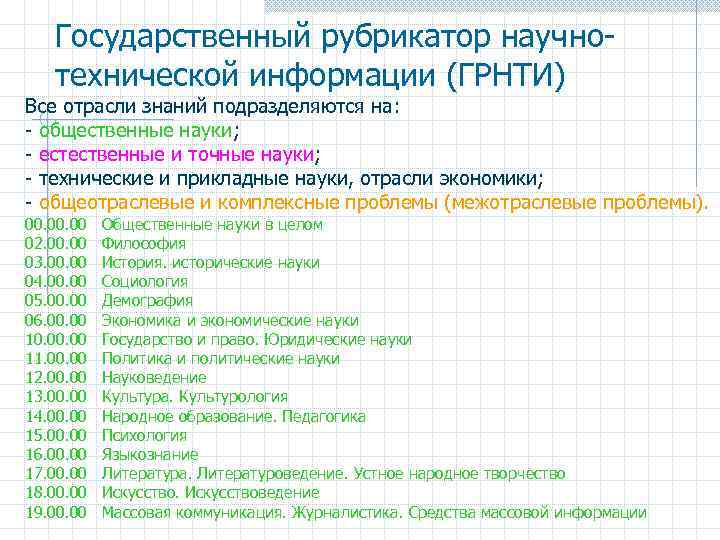 Государственный рубрикатор научно-технической информации (ГРНТИ)

Все отрасли знаний подразделяются на:
- общественные науки;
- естественные и точные науки;
- технические и прикладные науки, отрасли экономики;
- общеотраслевые и комплексные проблемы (межотраслевые проблемы).

00.00.00 Общественные науки в целом
02.00.00 Философия
03.00.00 История. исторические науки
04.00.00 Социология
05.00.00 Демография
06.00.00 Экономика и экономические науки
10.00.00 Государство и право. Юридические науки
11.00.00 Политика и политические науки
12.00.00 Науковедение
13.00.00 Культура. Культурология
14.00.00 Народное образование. Педагогика
15.00.00 Психология
16.00.00 Языкознание
17.00.00 Литература. Литературоведение. Устное народное творчество
18.00.00 Искусство. Искусствоведение
19.00.00 Массовая коммуникация. Журналистика. Средства массовой информации